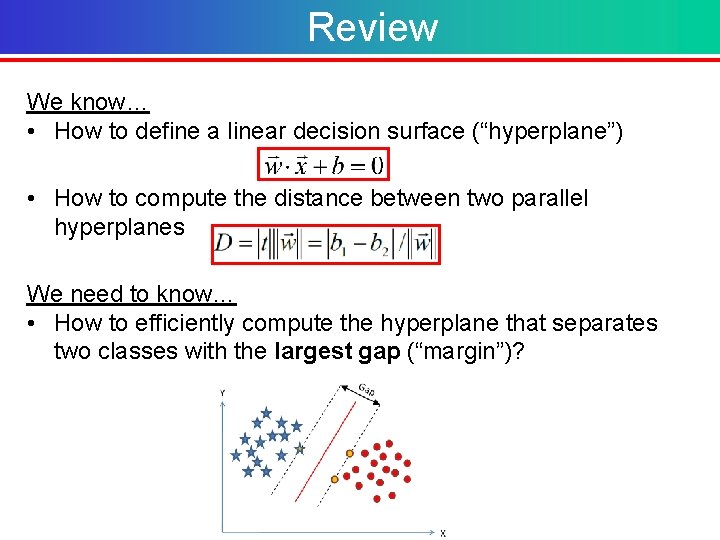 Review

We know…
• How to define a linear decision surface (“hyperplane”)

$\vec{w} \cdot \vec{x} + b = 0$

• How to compute the distance between two parallel hyperplanes

$D = |t| \|\vec{w}\| = |b_1 - b_2| / \|\vec{w}\|$

We need to know…
• How to efficiently compute the hyperplane that separates two classes with the **largest gap** (“margin”)?

Y

Gap

X